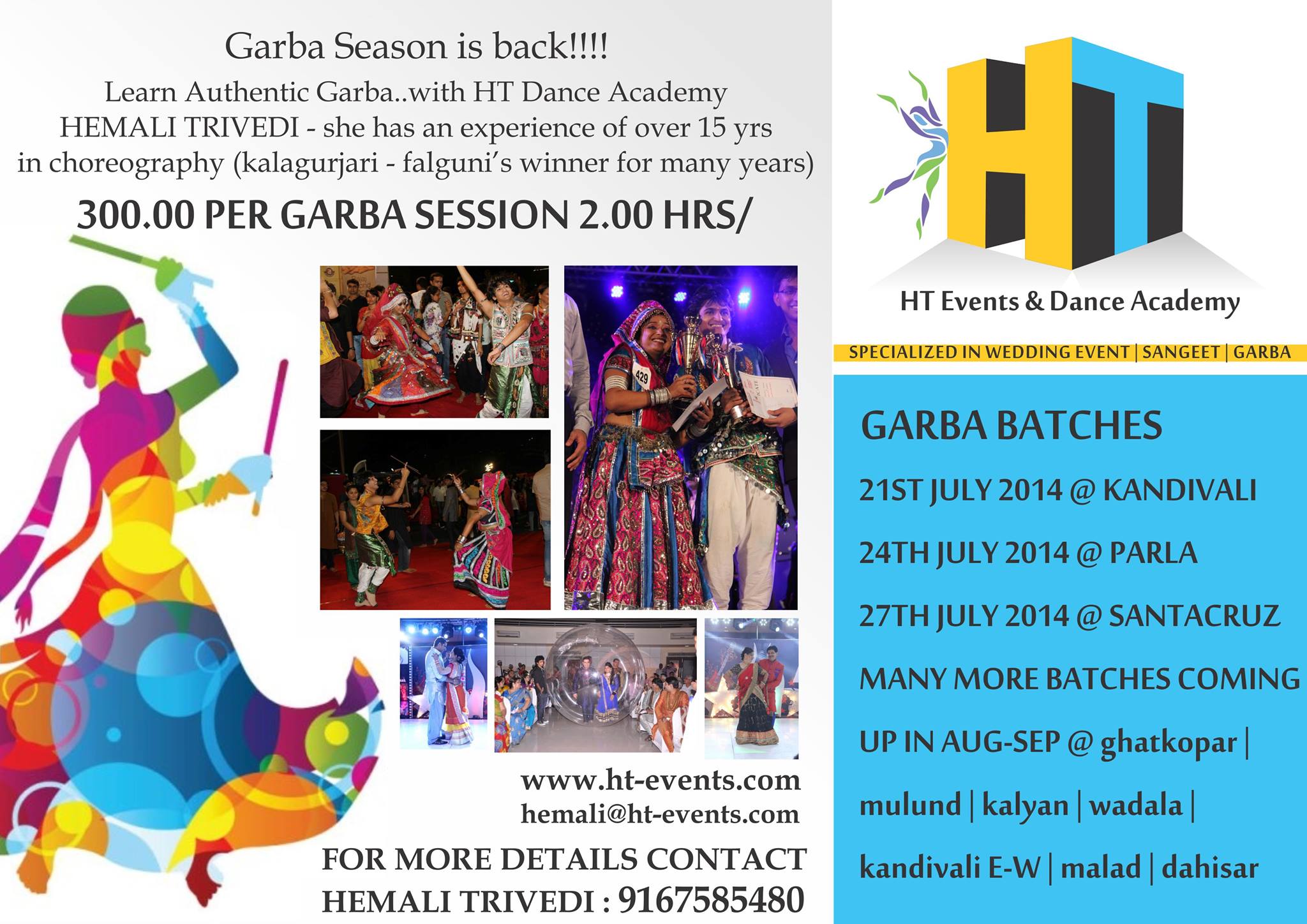 Garba Season is back!!!!

Learn Authentic Garba..with HT Dance Academy HEMALI TRIVEDI - she has an experience of over 15 yrs in choreography (kalagurjari - falguni's winner for many years)

300.00 PER GARBA SESSION 2.00 HRS/

429

www.ht-events.com
hemali@ht-events.com

FOR MORE DETAILS CONTACT
HEMALI TRIVEDI : 9167585480

HT

HT Events & Dance Academy

SPECIALIZED IN WEDDING EVENT | SANGEET | GARBA

GARBA BATCHES

21ST JULY 2014 @ KANDIVALI

24TH JULY 2014 @ PARLA

27TH JULY 2014 @ SANTACRUZ

MANY MORE BATCHES COMING UP IN AUG-SEP @ ghatkopar | mulund | kalyan | wadala | kandivali E-W | malad | dahisar